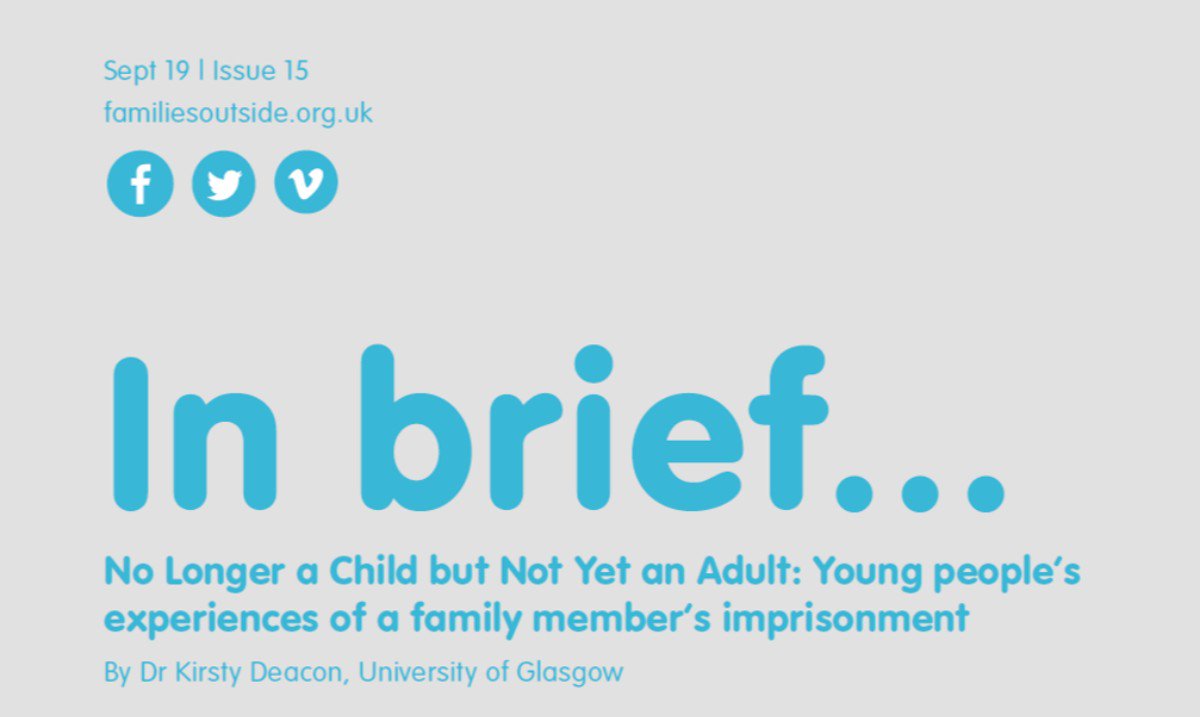 Sept 19 | Issue 15
familiesoutside.org.uk

In brief...

No Longer a Child but Not Yet an Adult: Young people's experiences of a family member's imprisonment

By Dr Kirsty Deacon, University of Glasgow